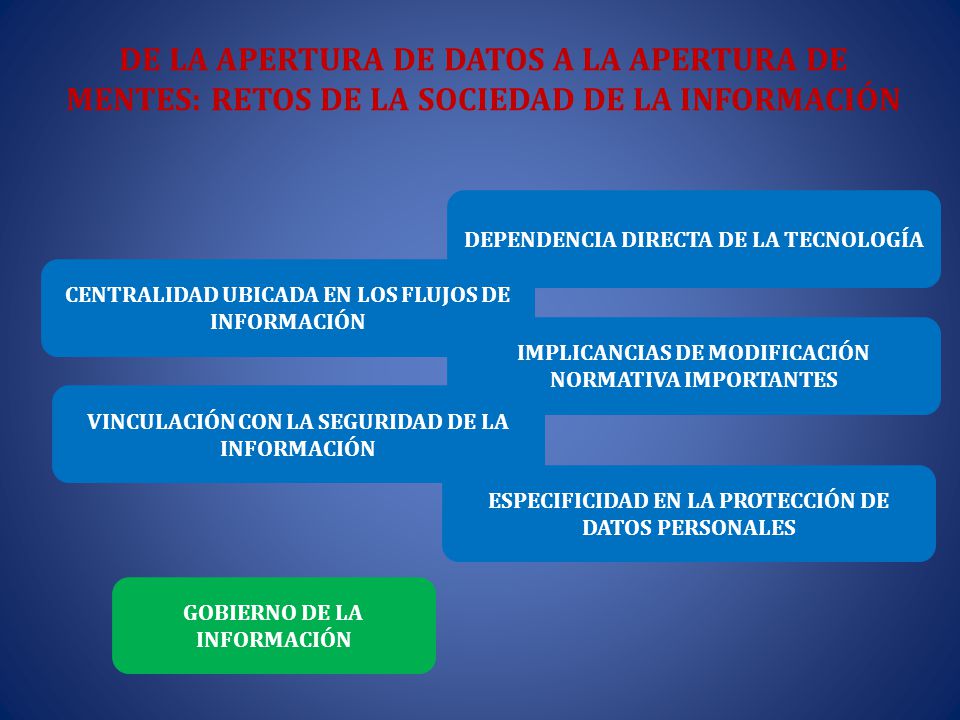 DE LA APERTURA DE DATOS A LA APERTURA DE MENTES: RETOS DE LA SOCIEDAD DE LA INFORMACIÓN

DEPENDENCIA DIRECTA DE LA TECNOLOGÍA

CENTRALIDAD UBICADA EN LOS FLUJOS DE INFORMACIÓN

IMPLICANCIAS DE MODIFICACIÓN NORMATIVA IMPORTANTES

VINCULACIÓN CON LA SEGURIDAD DE LA INFORMACIÓN

ESPECIFICIDAD EN LA PROTECCIÓN DE DATOS PERSONALES

GOBIERNO DE LA INFORMACIÓN